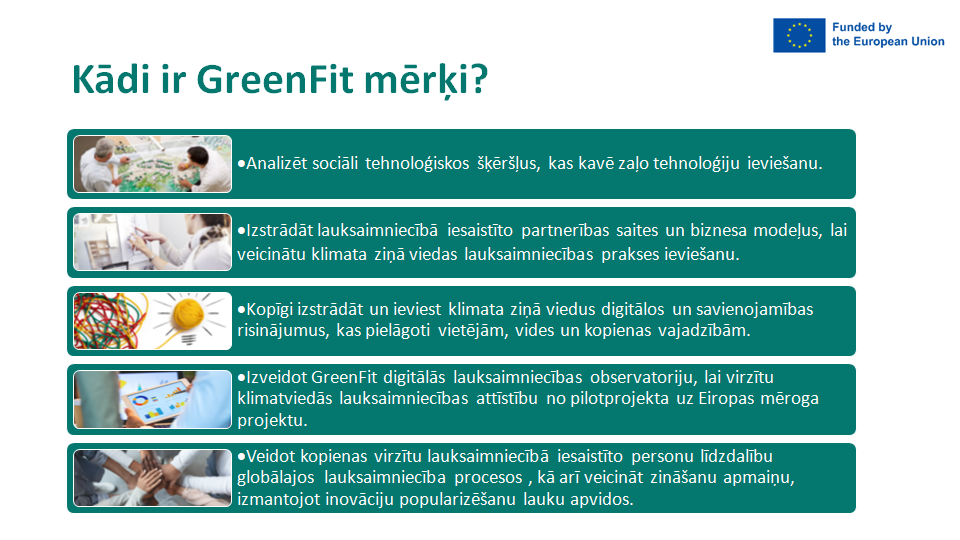 Funded by the European Union

Kādi ir GreenFit mērķi?

•Analizēt sociāli tehnoloģiskos šķēršļus, kas kavē zaļo tehnoloģiju ieviešanu.

•Izstrādāt lauksaimniecībā iesaistīto partnerības saites un biznesa modeļus, lai veicinātu klimata ziņā viedas lauksaimniecības prakses ieviešanu.

•Kopīgi izstrādāt un ieviest klimata ziņā viedus digitālos un savienojamības risinājumus, kas pielāgoti vietējām, vides un kopienas vajadzībām.

•Izveidot GreenFit digitālās lauksaimniecības observatoriju, lai virzītu klimatviedās lauksaimniecības attīstību no pilotprojekta uz Eiropas mēroga projektu.

•Veidot kopienas virzītu lauksaimniecībā iesaistīto personu līdzdalību globālajos lauksaimniecība procesos , kā arī veicināt zināšanu apmaiņu, izmantojot inovāciju popularizēšanu lauku apvidos.